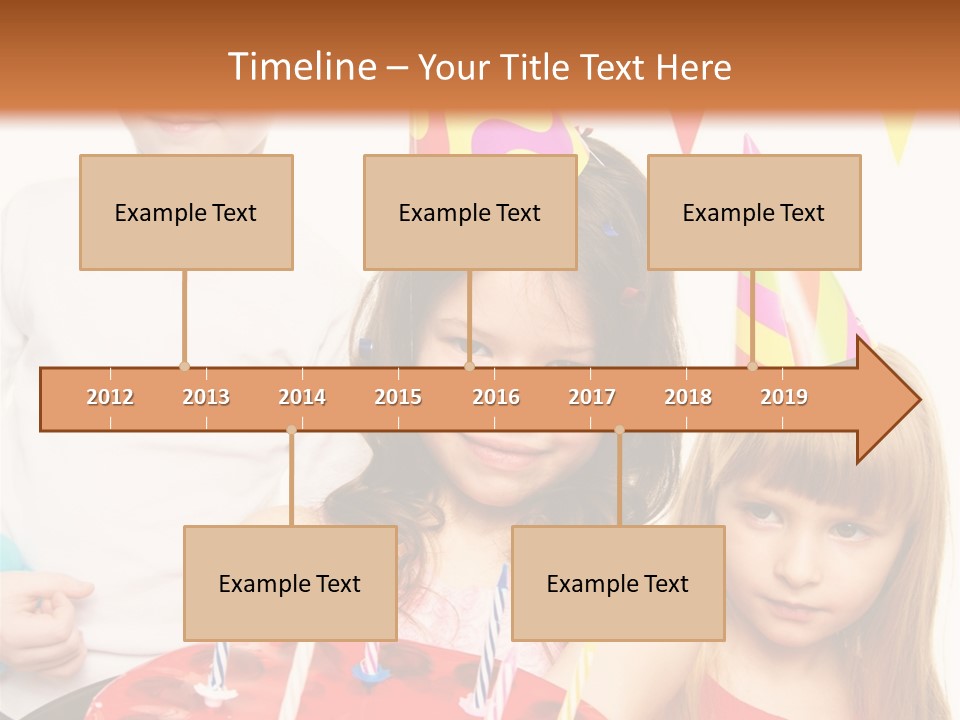 Timeline – Your Title Text Here

Example Text

Example Text

Example Text

2012 2013 2014 2015 2016 2017 2018 2019

Example Text

Example Text